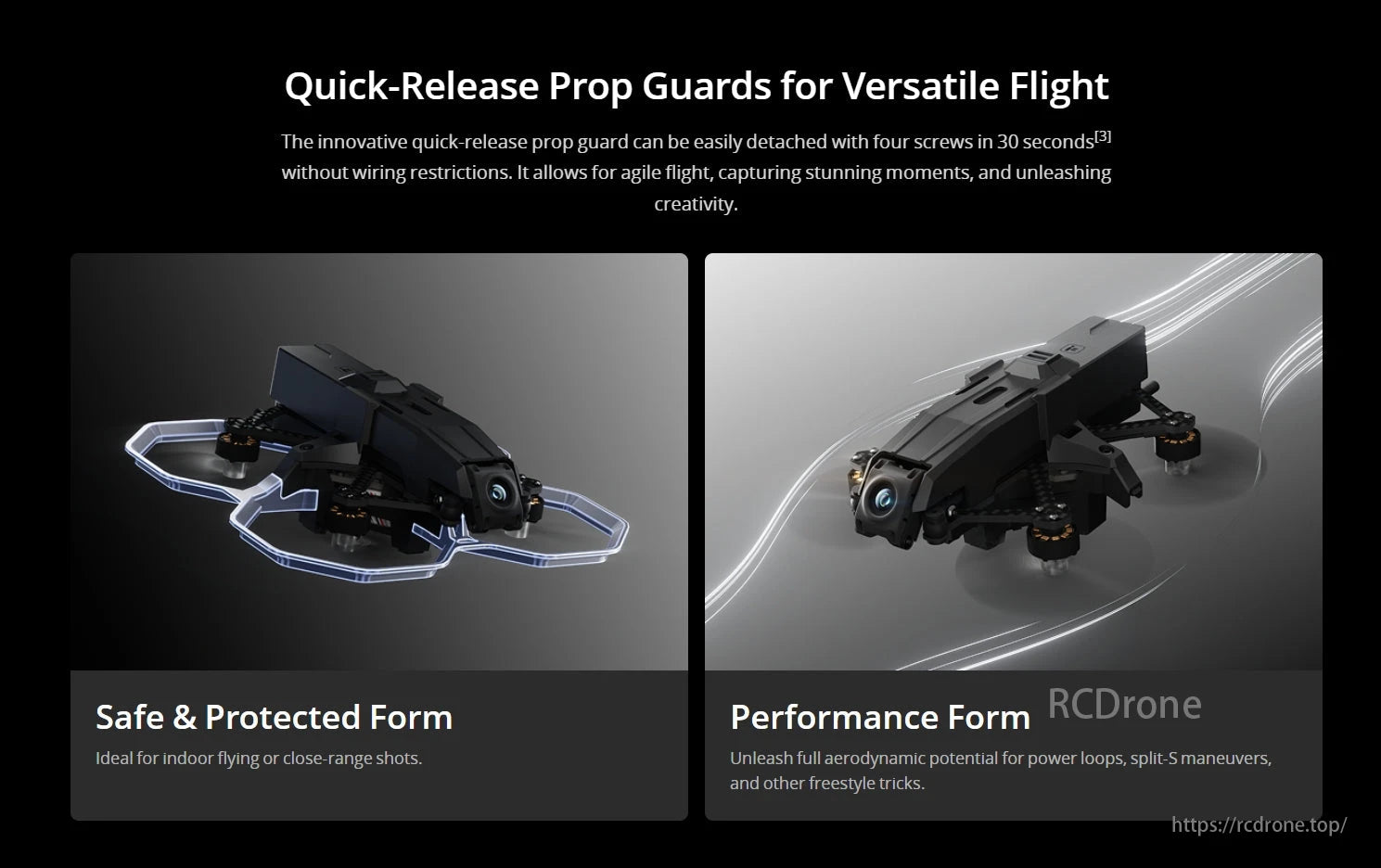 Quick-Release Prop Guards for Versatile Flight

The innovative quick-release prop guard can be easily detached with four screws in 30 seconds$^{[3]}$ without wiring restrictions. It allows for agile flight, capturing stunning moments, and unleashing creativity.

Safe & Protected Form

Ideal for indoor flying or close-range shots.

Performance Form

RCDrone

Unleash full aerodynamic potential for power loops, split-S maneuvers, and other freestyle tricks.

https://rcdrone.top/